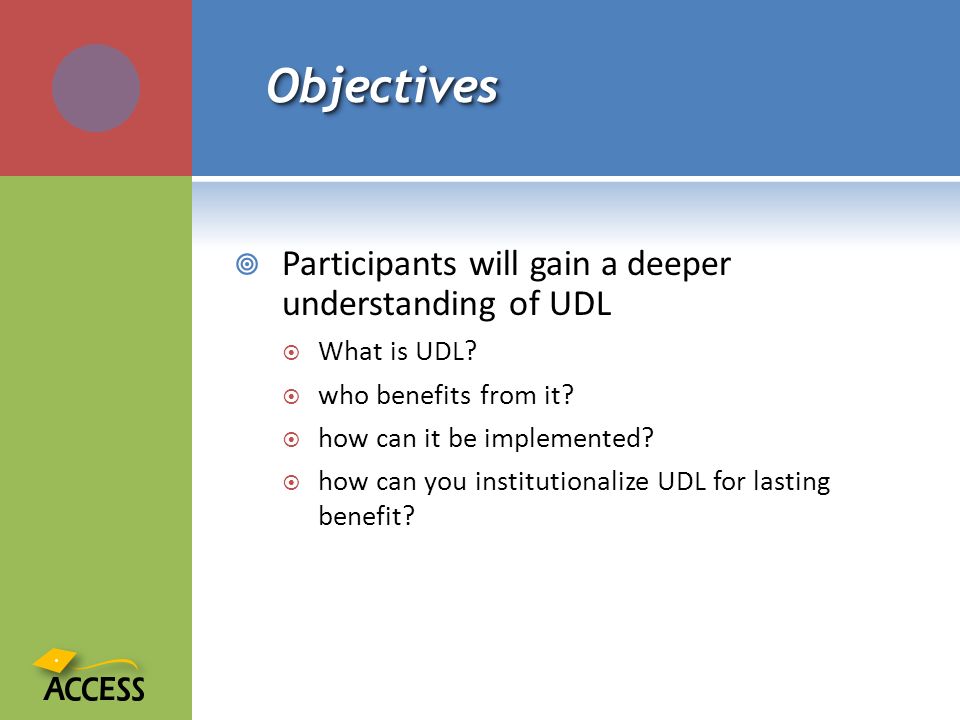 Objectives

Participants will gain a deeper understanding of UDL

What is UDL?

who benefits from it?

how can it be implemented?

how can you institutionalize UDL for lasting benefit?

ACCESS